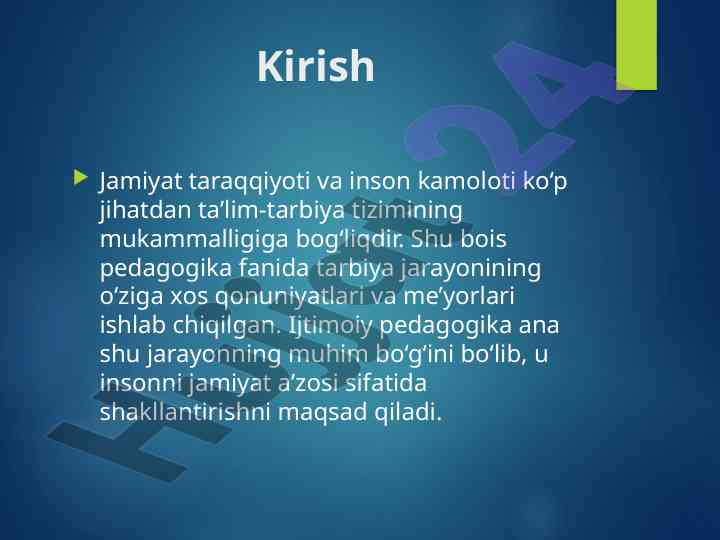 Kirish

Jamiyat taraqqiyoti va inson kamoloti ko‘p jihatdan ta’lim-tarbiya tizimining mukammalligiga bog‘liqdir. Shu bois pedagogika fanida tarbiya jarayonining o‘ziga xos qonuniyatlari va me’yorlari ishlab chiqilgan. Ijtimoiy pedagogika ana shu jarayonning muhim bo‘g‘ini bo‘lib, u insonni jamiyat a’zosi sifatida shakllantirishni maqsad qiladi.

Hujjat24